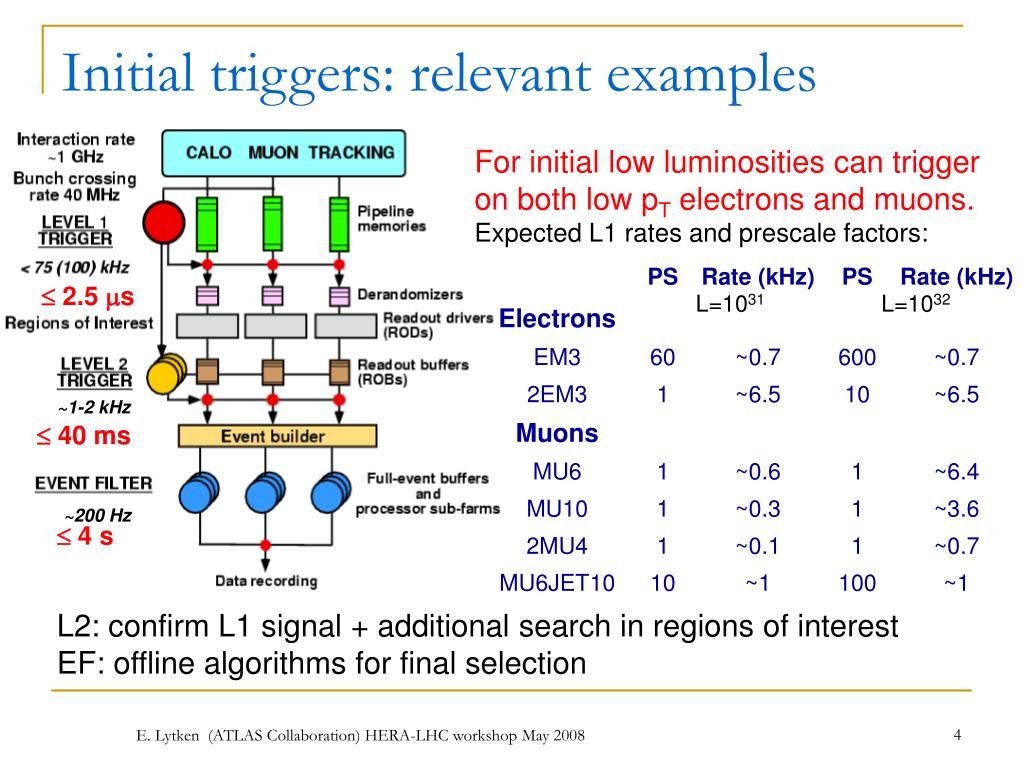 Initial triggers: relevant examples

Interaction rate ~1 GHz
Bunch crossing rate 40 MHz
LEVEL 1 TRIGGER
< 75 (100) kHz
$\leq$ 2.5 $\mu$s
Regions of Interest
LEVEL 2 TRIGGER
~1-2 kHz
$\leq$ 40 ms
EVENT FILTER
~200 Hz
$\leq$ 4 s

CALO MUON TRACKING
Pipeline memories
Derandomizers
Readout drivers (RODs)
Readout buffers (ROBs)
Event builder
Full-event buffers and processor sub-farms
Data recording

For initial low luminosities can trigger on both low $p_T$ electrons and muons.
Expected L1 rates and prescale factors:

| | PS | Rate (kHz) L=$10^{31}$ | PS | Rate (kHz) L=$10^{32}$ |
|---|---|---|---|---|
| Electrons | | | | |
| EM3 | 60 | ~0.7 | 600 | ~0.7 |
| 2EM3 | 1 | ~6.5 | 10 | ~6.5 |
| Muons | | | | |
| MU6 | 1 | ~0.6 | 1 | ~6.4 |
| MU10 | 1 | ~0.3 | 1 | ~3.6 |
| 2MU4 | 1 | ~0.1 | 1 | ~0.7 |
| MU6JET10 | 10 | ~1 | 100 | ~1 |

L2: confirm L1 signal + additional search in regions of interest
EF: offline algorithms for final selection

E. Lytken (ATLAS Collaboration) HERA-LHC workshop May 2008
4